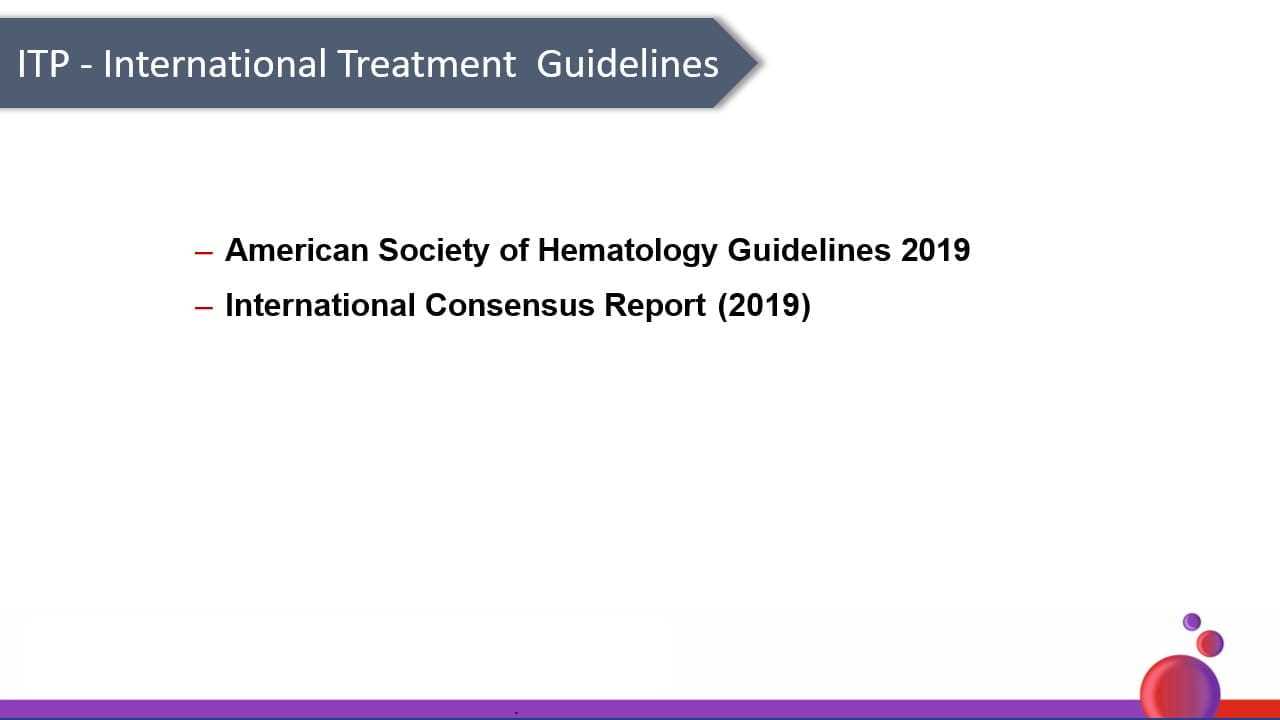 ITP - International Treatment Guidelines

– American Society of Hematology Guidelines 2019
– International Consensus Report (2019)